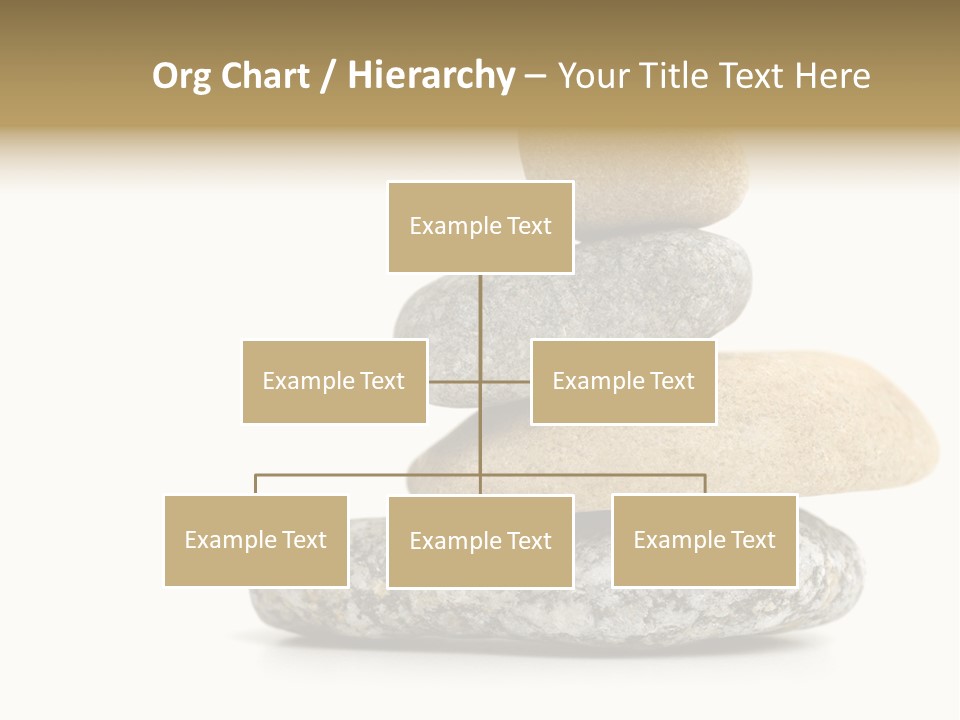 Org Chart / Hierarchy – Your Title Text Here

Example Text

Example Text

Example Text

Example Text

Example Text

Example Text